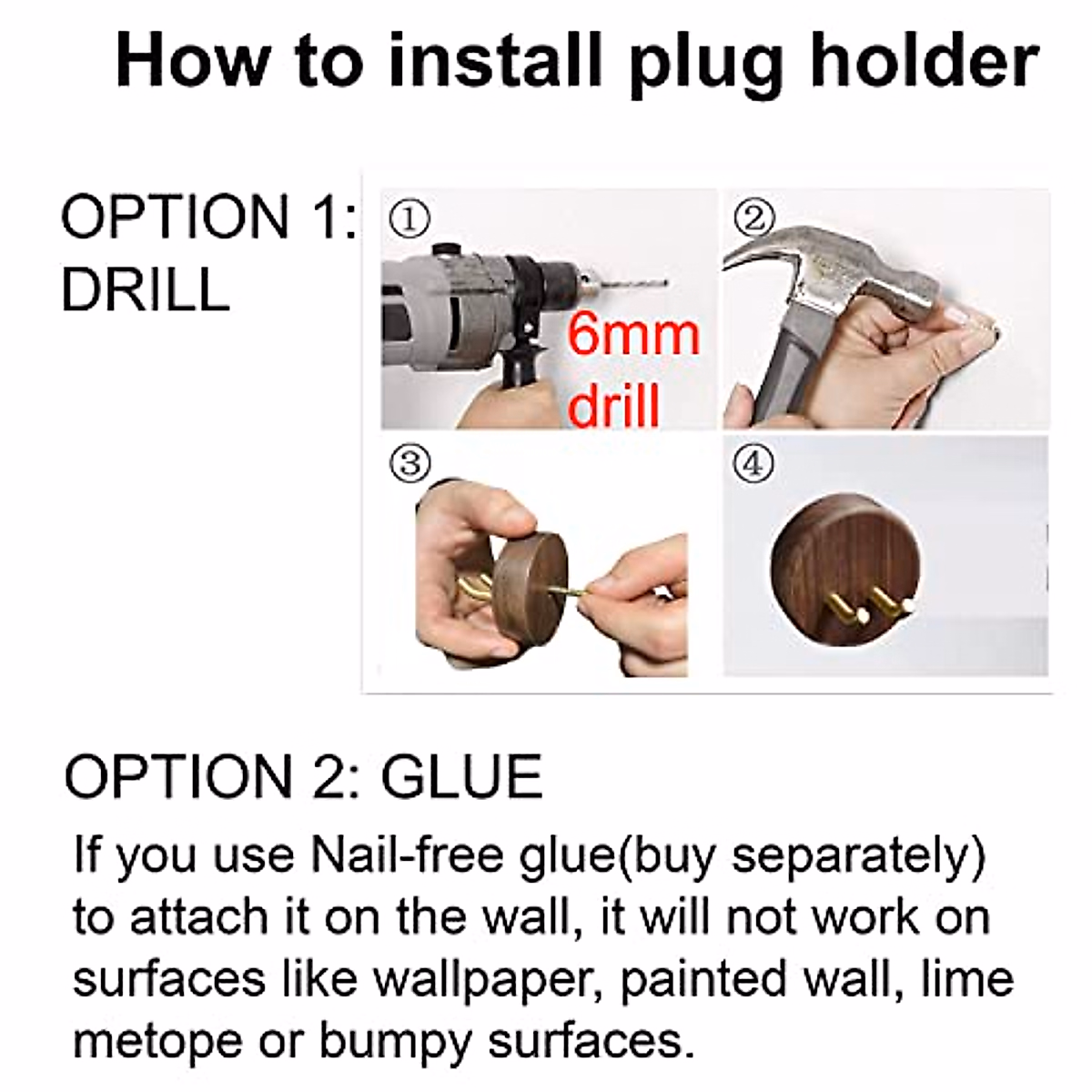 How to install plug holder

OPTION 1: DRILL

①

6mm drill

②

③

④

OPTION 2: GLUE

If you use Nail-free glue(buy separately) to attach it on the wall, it will not work on surfaces like wallpaper, painted wall, lime metope or bumpy surfaces.